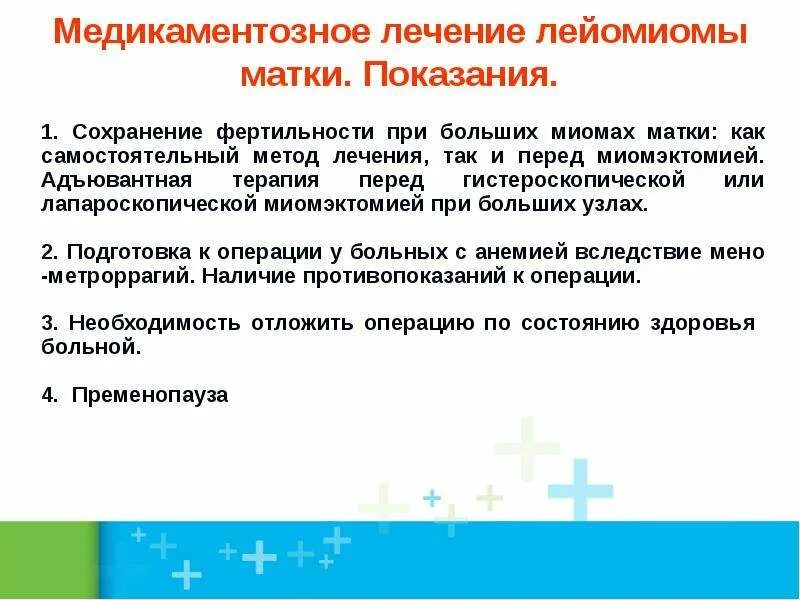 Медикаментозное лечение лейомиомы матки. Показания.

1. Сохранение фертильности при больших миомах матки: как самостоятельный метод лечения, так и перед миомэктомией. Адъювантная терапия перед гистероскопической или лапароскопической миомэктомией при больших узлах.

2. Подготовка к операции у больных с анемией вследствие мено -метроррагий. Наличие противопоказаний к операции.

3. Необходимость отложить операцию по состоянию здоровья больной.

4. Пременопауза